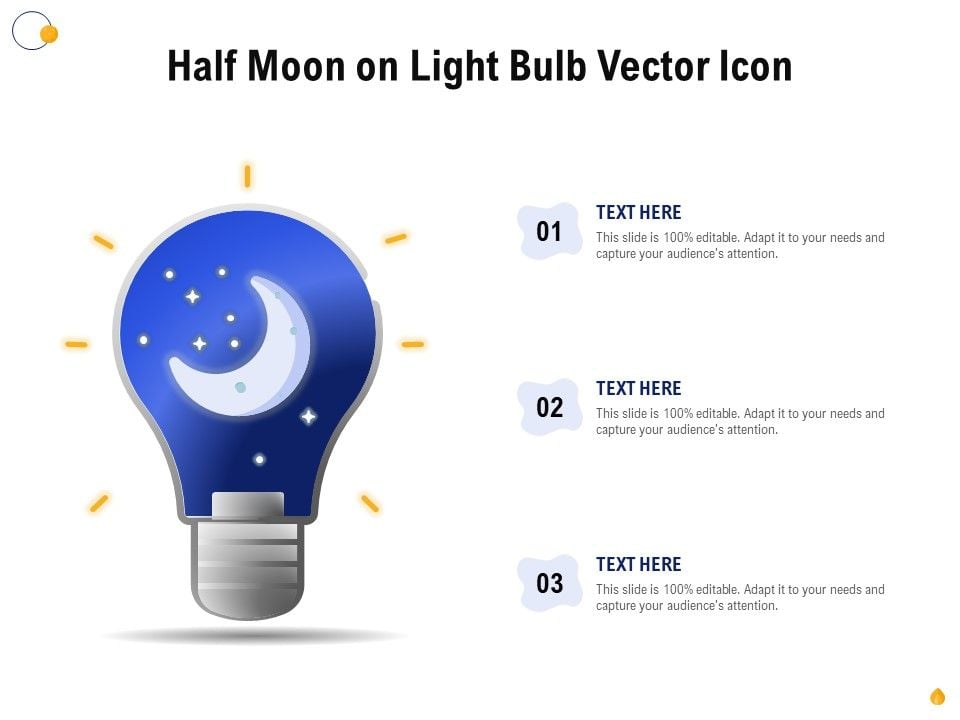 Half Moon on Light Bulb Vector Icon

01
TEXT HERE
This slide is 100% editable. Adapt it to your needs and capture your audience's attention.

02
TEXT HERE
This slide is 100% editable. Adapt it to your needs and capture your audience's attention.

03
TEXT HERE
This slide is 100% editable. Adapt it to your needs and capture your audience's attention.